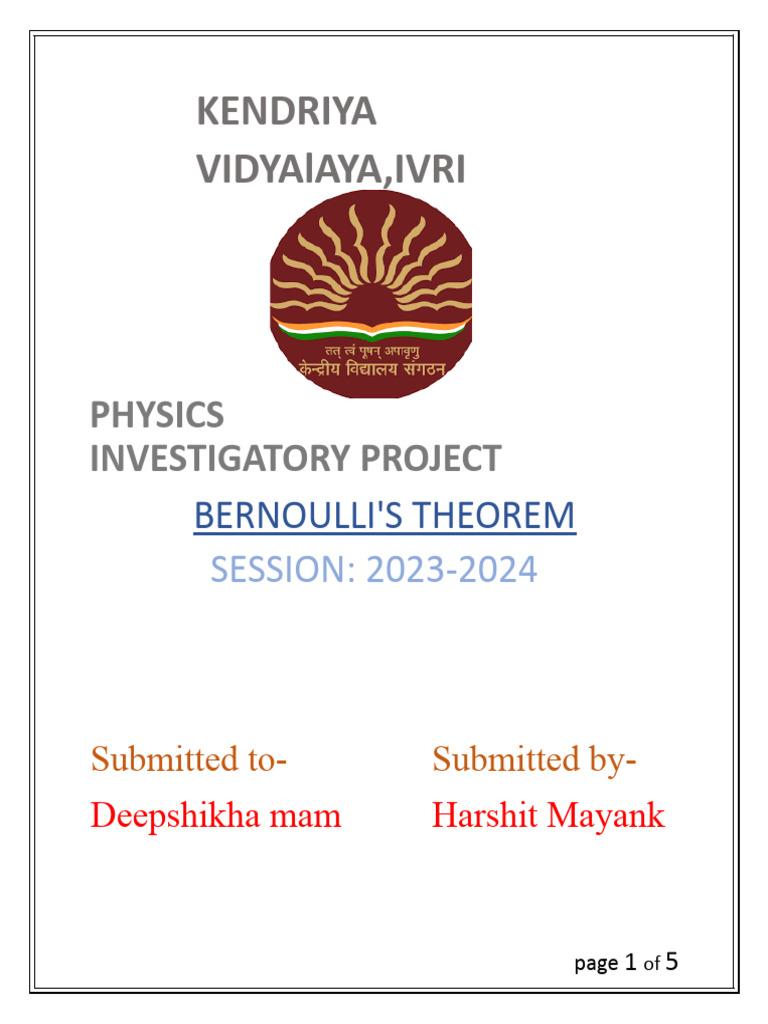 KENDRIYA VIDYAlAYA,IVRI

तत् त्वं पूषन् अपावृणु
केन्द्रीय विद्यालय संगठन

PHYSICS INVESTIGATORY PROJECT

BERNOULLI'S THEOREM

SESSION: 2023-2024

Submitted to-
Deepshikha mam

Submitted by-
Harshit Mayank

page 1 of 5